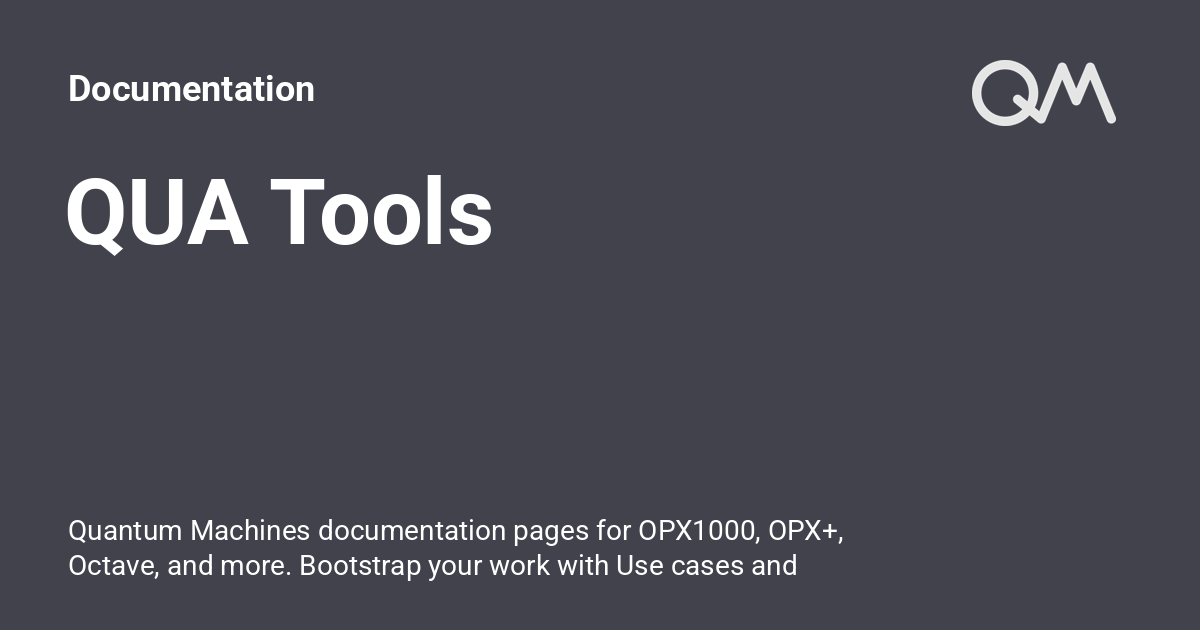 Documentation

QM

QUA Tools

Quantum Machines documentation pages for OPX1000, OPX+, Octave, and more. Bootstrap your work with Use cases and